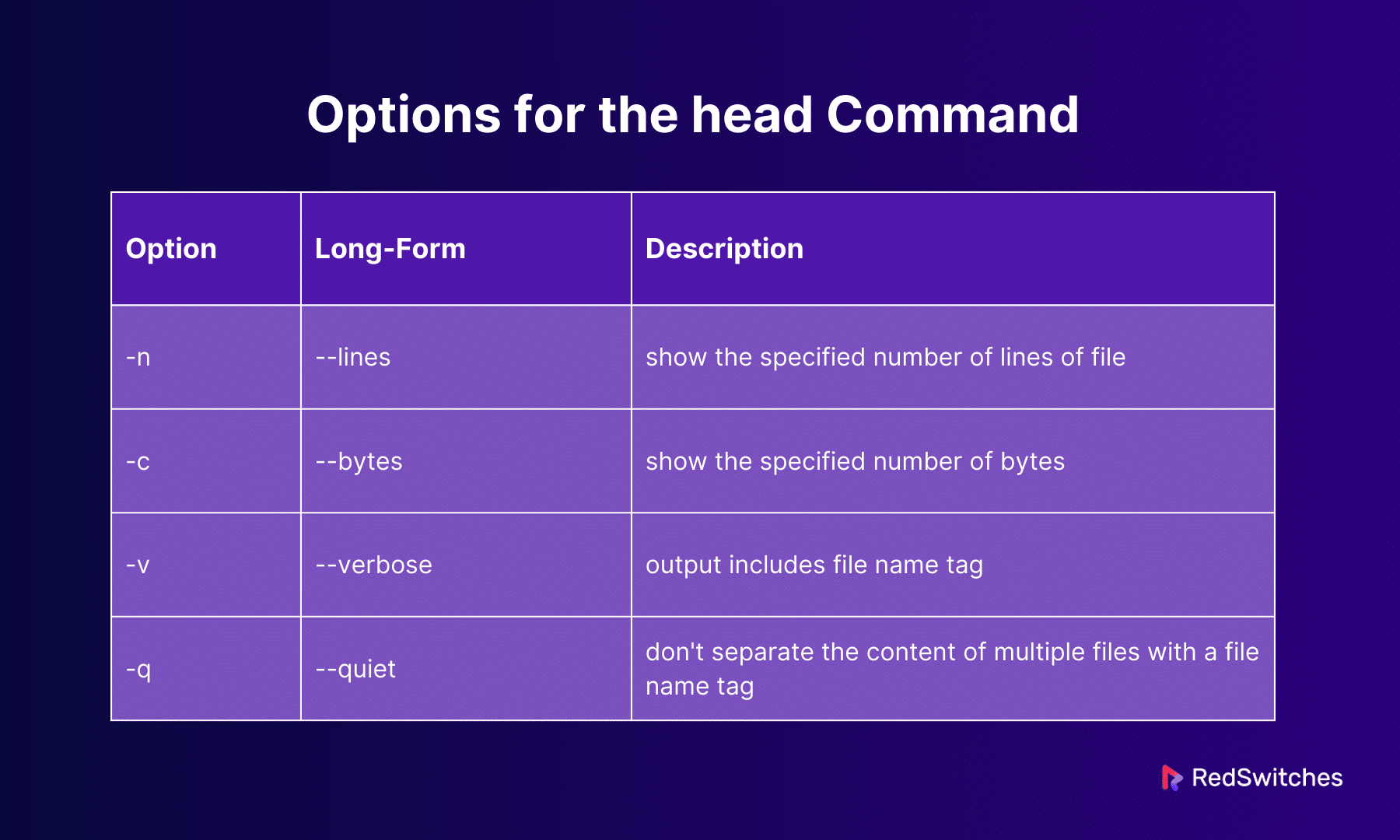 Options for the head Command

| Option | Long-Form | Description |
|---|---|---|
| -n | --lines | show the specified number of lines of file |
| -c | --bytes | show the specified number of bytes |
| -v | --verbose | output includes file name tag |
| -q | --quiet | don't separate the content of multiple files with a file name tag |

RedSwitches